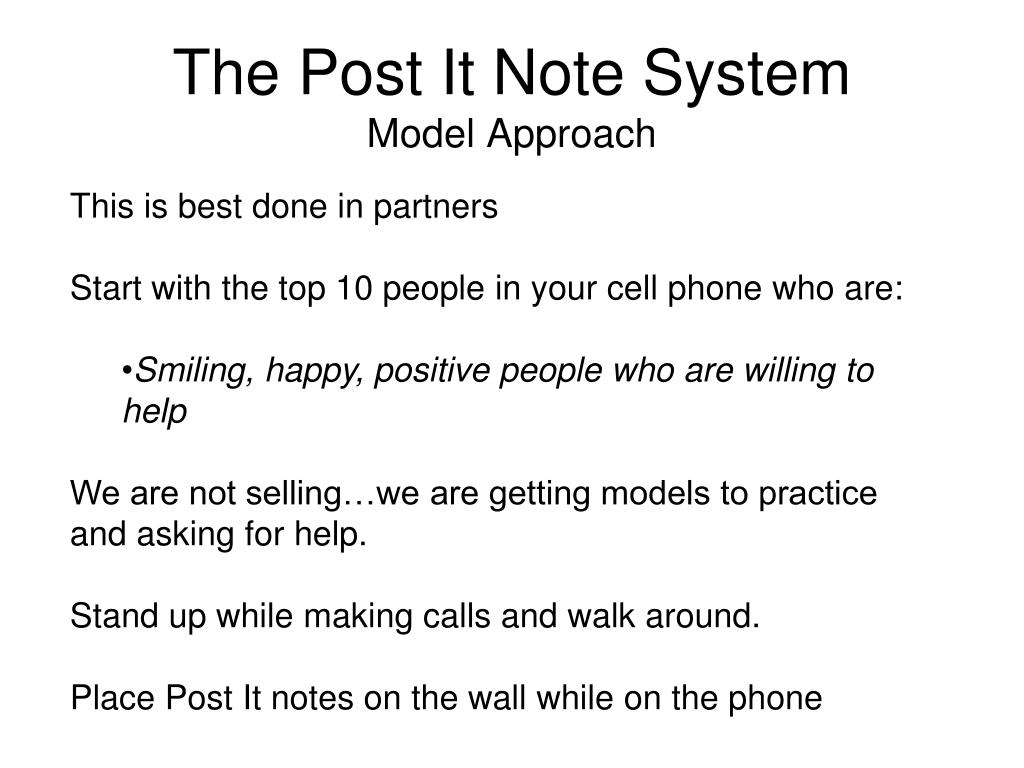 The Post It Note System
Model Approach

This is best done in partners

Start with the top 10 people in your cell phone who are:

•Smiling, happy, positive people who are willing to help

We are not selling…we are getting models to practice and asking for help.

Stand up while making calls and walk around.

Place Post It notes on the wall while on the phone